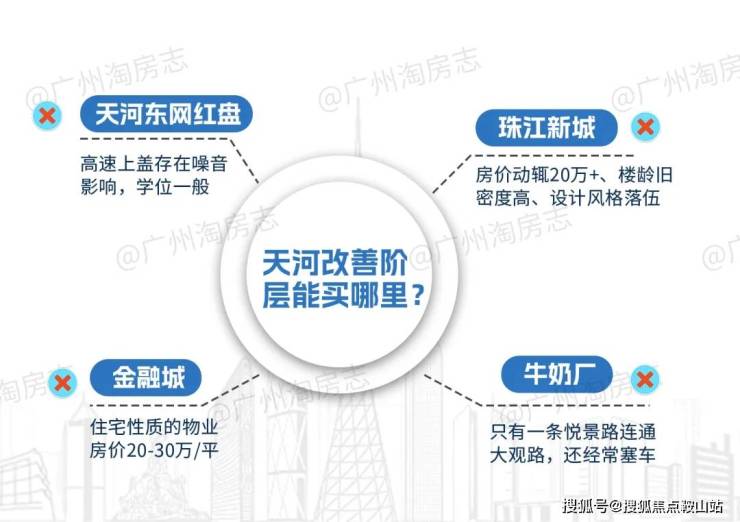 @广州淘房志

天河东网红盘

高速上盖存在噪音影响，学位一般

珠江新城

房价动辄20万+、楼龄旧密度高、设计风格落伍

天河改善阶层能买哪里？

金融城

住宅性质的物业房价20-30万/平

牛奶厂

只有一条悦景路连通大观路，还经常塞车

搜狐号@搜狐焦点鞍山站